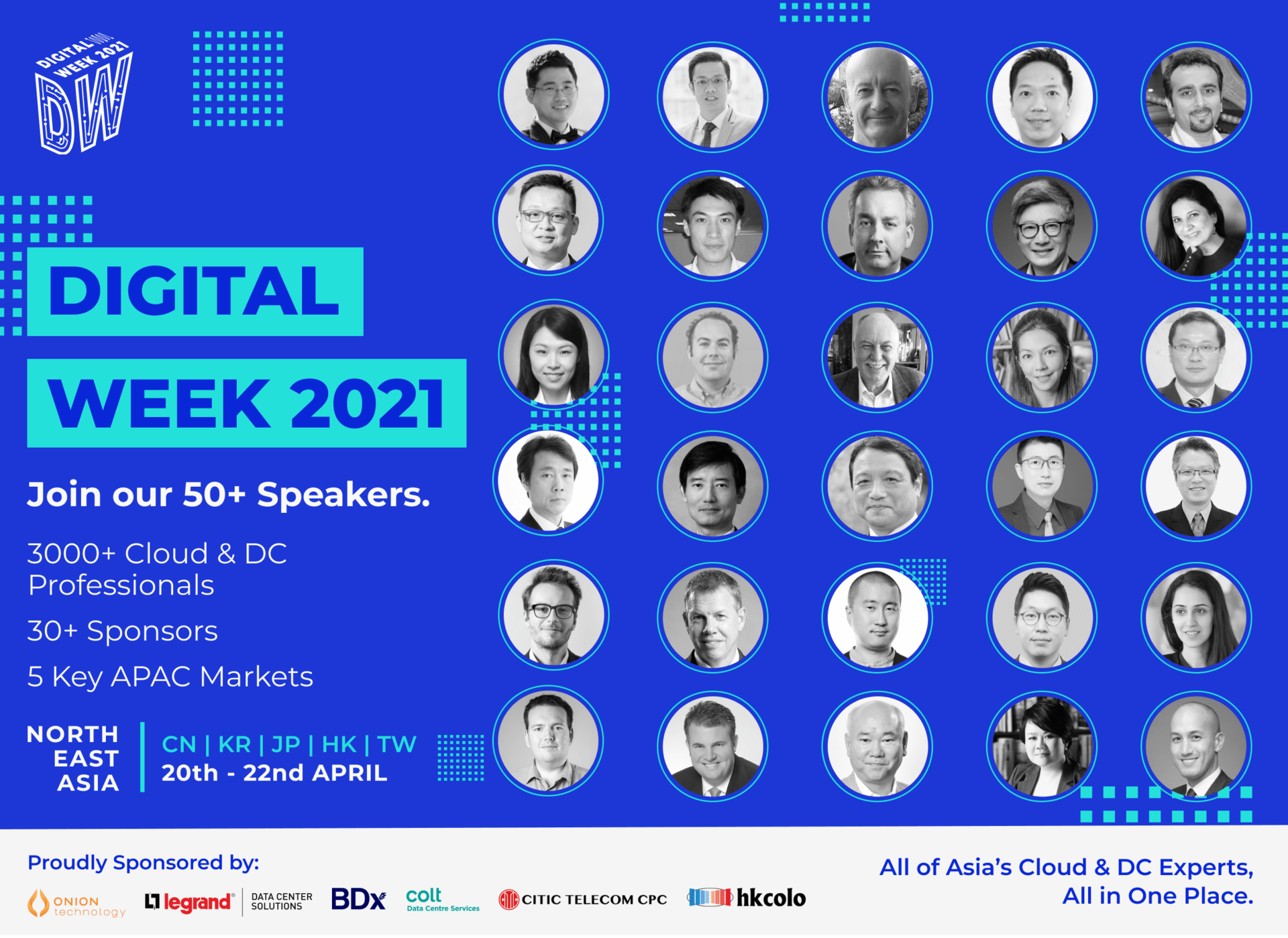 DIGITAL WEEK 2021
DW

DIGITAL
WEEK 2021

Join our 50+ Speakers.

3000+ Cloud & DC Professionals

30+ Sponsors

5 Key APAC Markets

NORTH EAST ASIA

CN | KR | JP | HK | TW
20th - 22nd APRIL

Proudly Sponsored by:

ONION technology
legrand® DATA CENTER SOLUTIONS
BDx
colt Data Centre Services
CITIC TELECOM CPC
hkcolo

All of Asia's Cloud & DC Experts,
All in One Place.